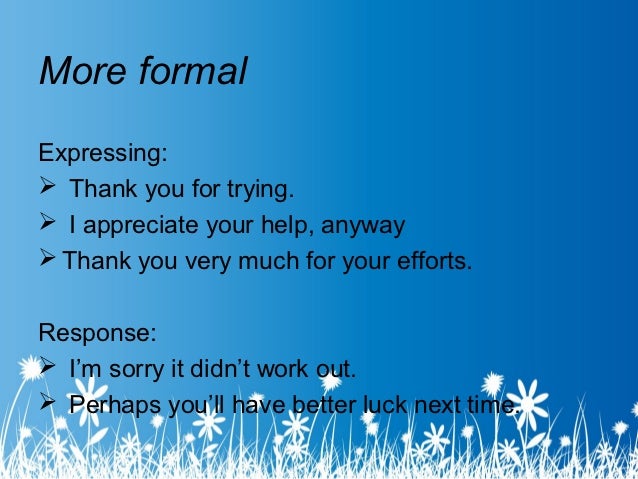 More formal

Expressing:
➢ Thank you for trying.
➢ I appreciate your help, anyway
➢ Thank you very much for your efforts.

Response:
➢ I'm sorry it didn't work out.
➢ Perhaps you'll have better luck next time.